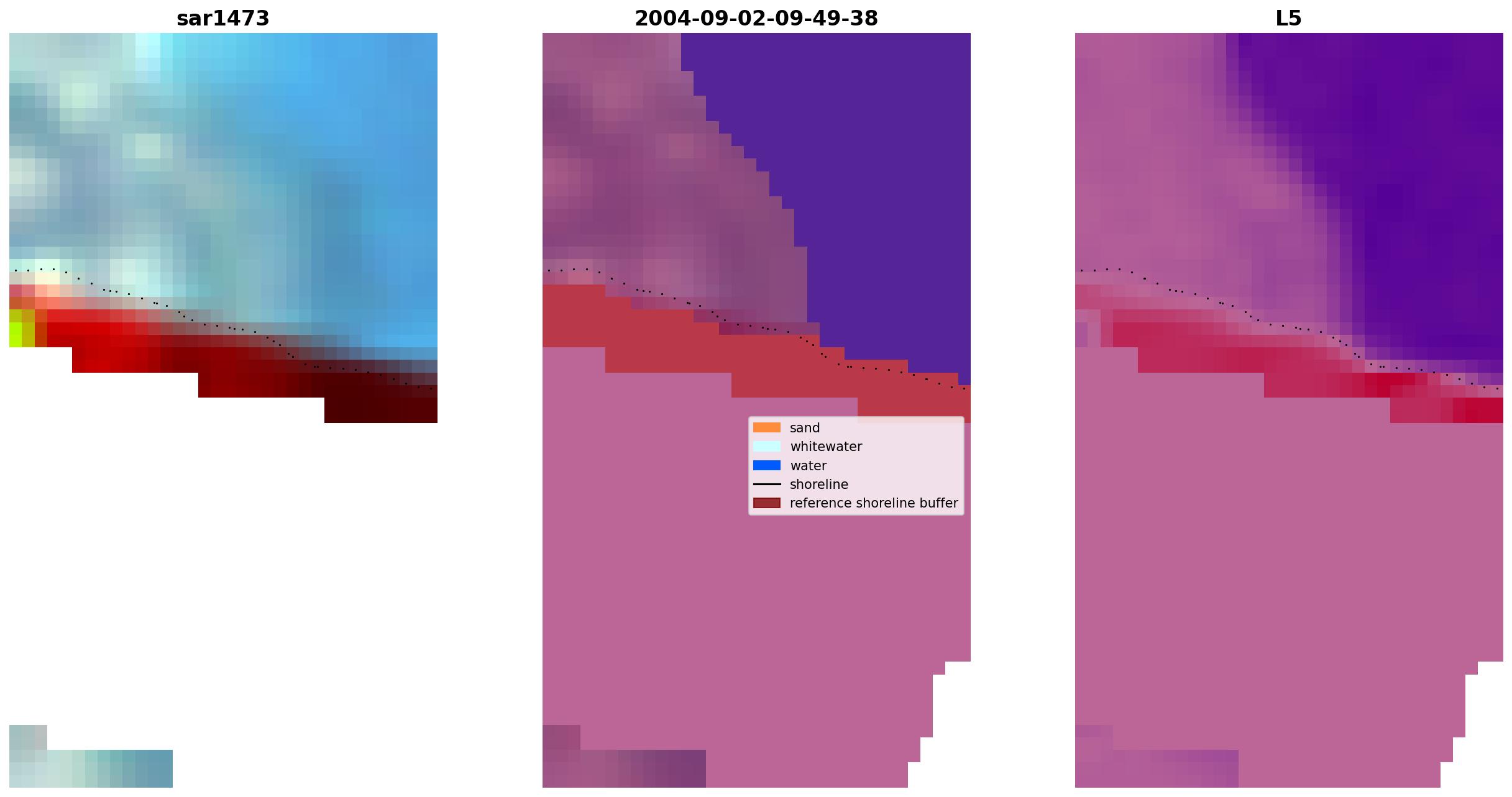 sar1473

2004-09-02-09-49-38

L5

sand
whitewater
water
shoreline
reference shoreline buffer